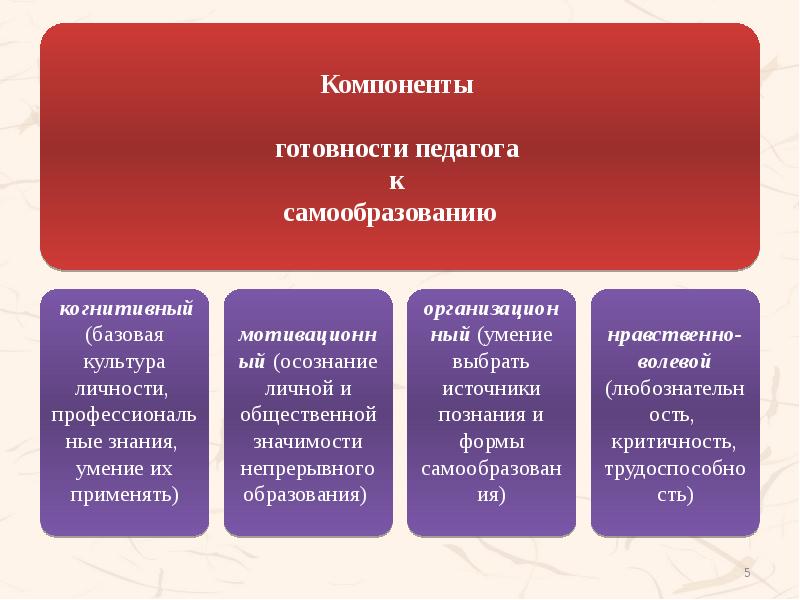 Компоненты

готовности педагога к самообразованию

когнитивный (базовая культура личности, профессиональные знания, умение их применять)

мотивационный (осознание личной и общественной значимости непрерывного образования)

организационный (умение выбрать источники познания и формы самообразования)

нравственно-волевой (любознательность, критичность, трудоспособность)

5